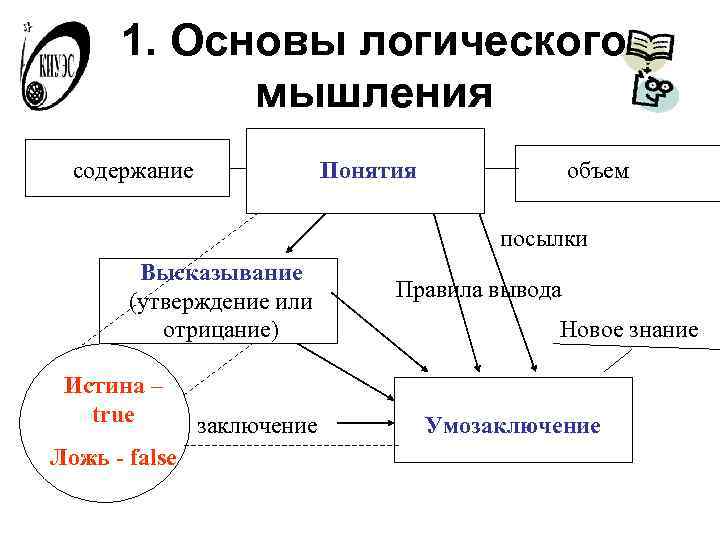 КИУЭС

1. Основы логического мышления

содержание

Понятия

объем

посылки

Высказывание (утверждение или отрицание)

Правила вывода

Новое знание

Истина – true

Ложь - false

заключение

Умозаключение